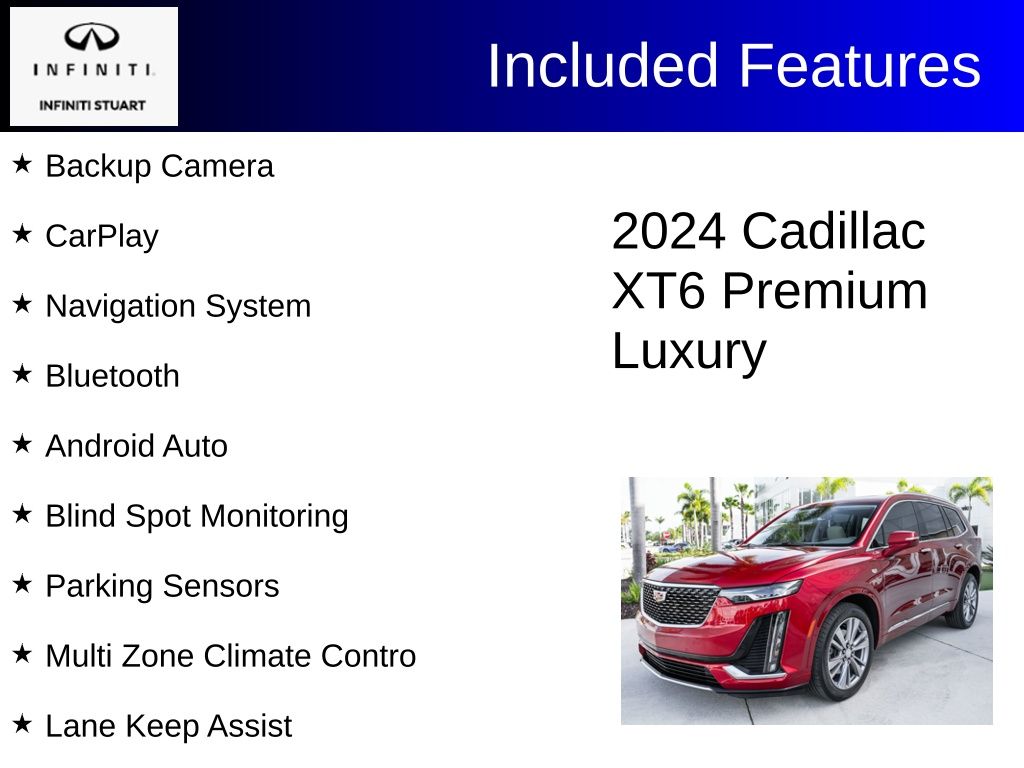 INFINITI

INFINITI STUART

Included Features

★ Backup Camera

★ CarPlay

★ Navigation System

★ Bluetooth

★ Android Auto

★ Blind Spot Monitoring

★ Parking Sensors

★ Multi Zone Climate Contro

★ Lane Keep Assist

2024 Cadillac XT6 Premium Luxury